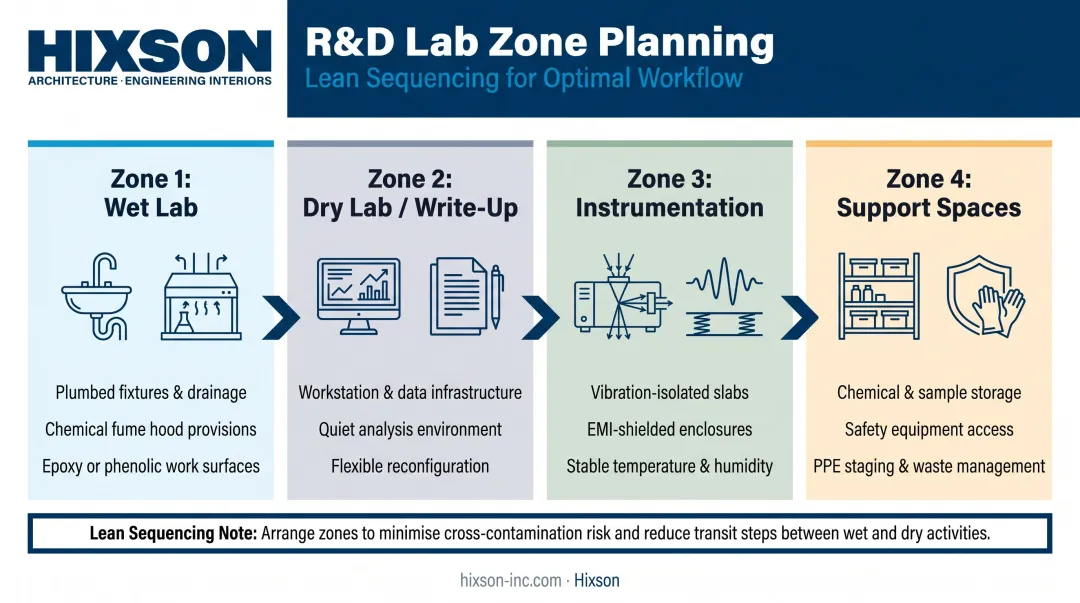 HIXSON
ARCHITECTURE · ENGINEERING INTERIORS

R&D Lab Zone Planning
Lean Sequencing for Optimal Workflow

Zone 1:
Wet Lab

Plumbed fixtures & drainage
Chemical fume hood provisions
Epoxy or phenolic work surfaces

Zone 2:
Dry Lab / Write-Up

Workstation & data infrastructure
Quiet analysis environment
Flexible reconfiguration

Zone 3:
Instrumentation

Vibration-isolated slabs
EMI-shielded enclosures
Stable temperature & humidity

Zone 4:
Support Spaces

Chemical & sample storage
Safety equipment access
PPE staging & waste management

Lean Sequencing Note: Arrange zones to minimise cross-contamination risk and reduce transit steps between wet and dry activities.

hixson-inc.com · Hixson